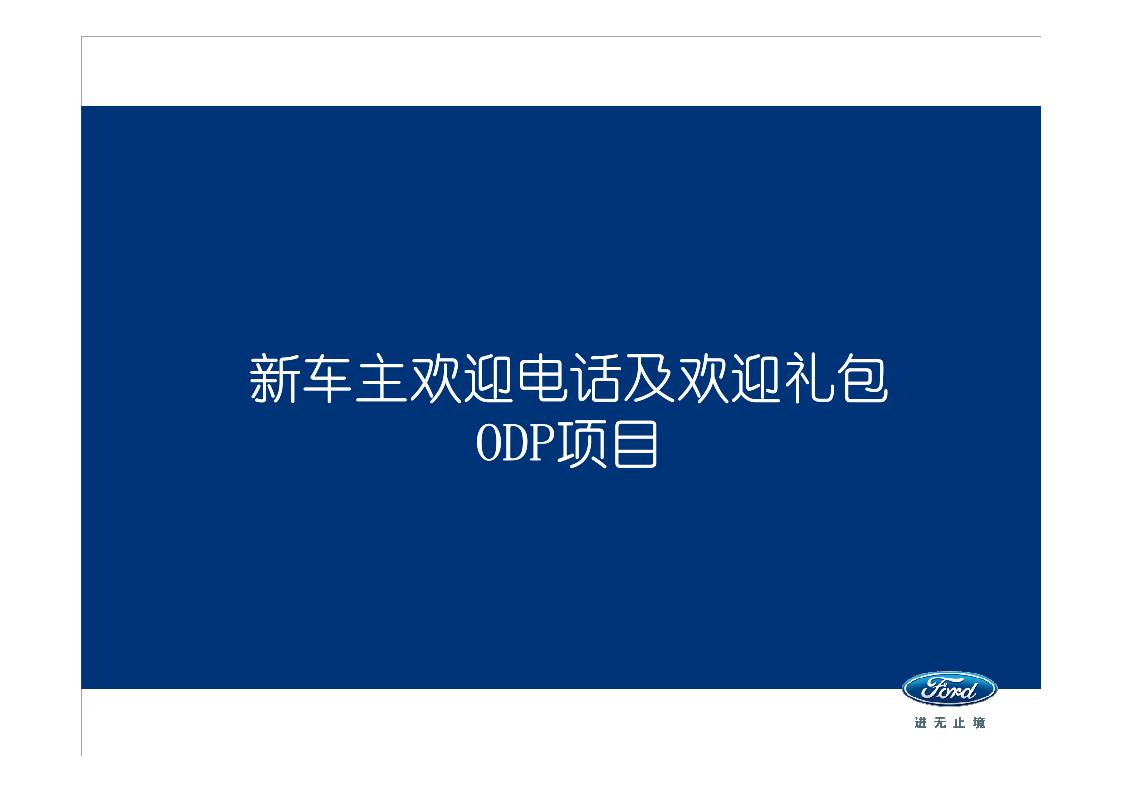 新车主欢迎电话及欢迎礼包
ODP项目

Ford
进 无 止 境